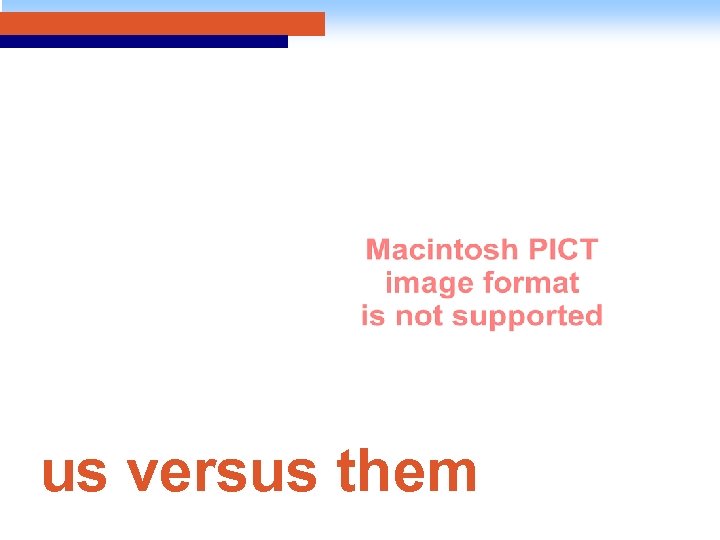 Macintosh PICT image format is not supported

us versus them